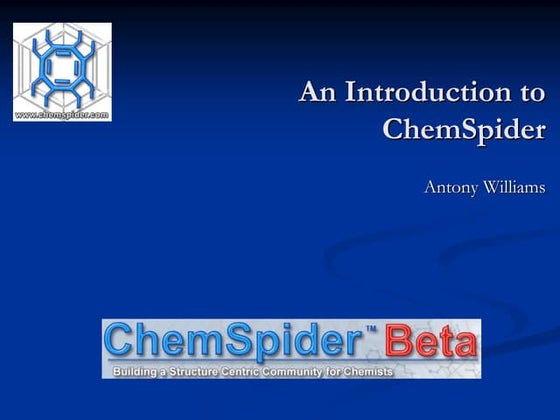 www.chemspider.com

An Introduction to ChemSpider

Antony Williams

ChemSpider™ Beta

Building a Structure Centric Community for Chemists